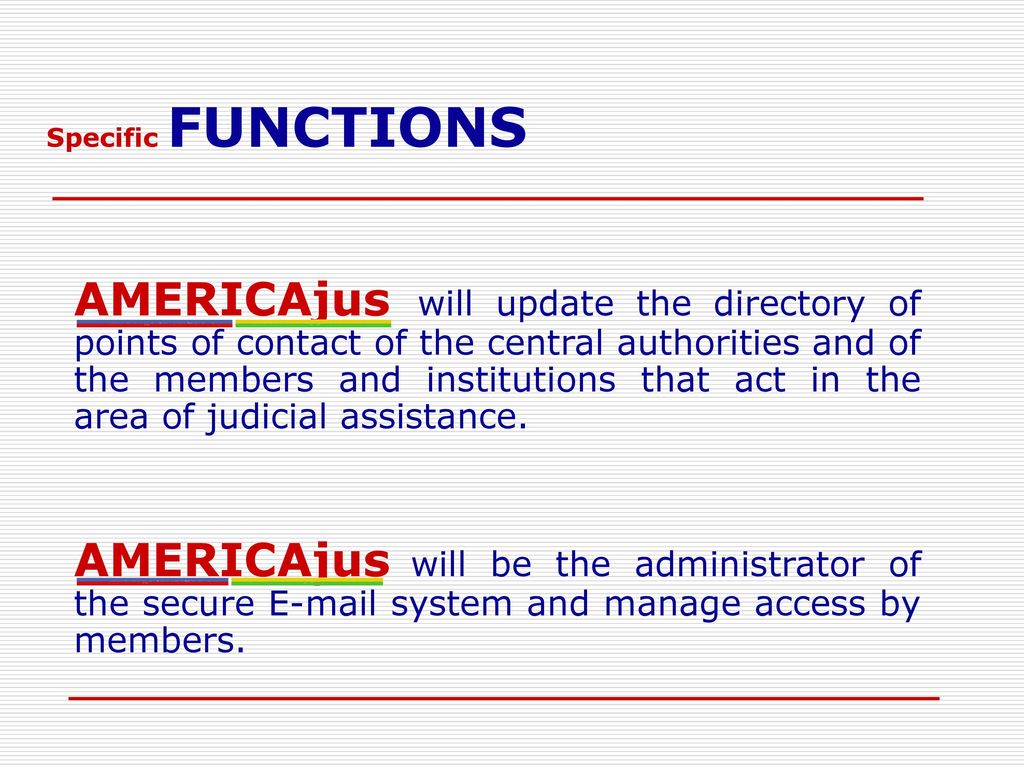 Specific FUNCTIONS

AMERICAjus will update the directory of points of contact of the central authorities and of the members and institutions that act in the area of judicial assistance.

AMERICAjus will be the administrator of the secure E-mail system and manage access by members.